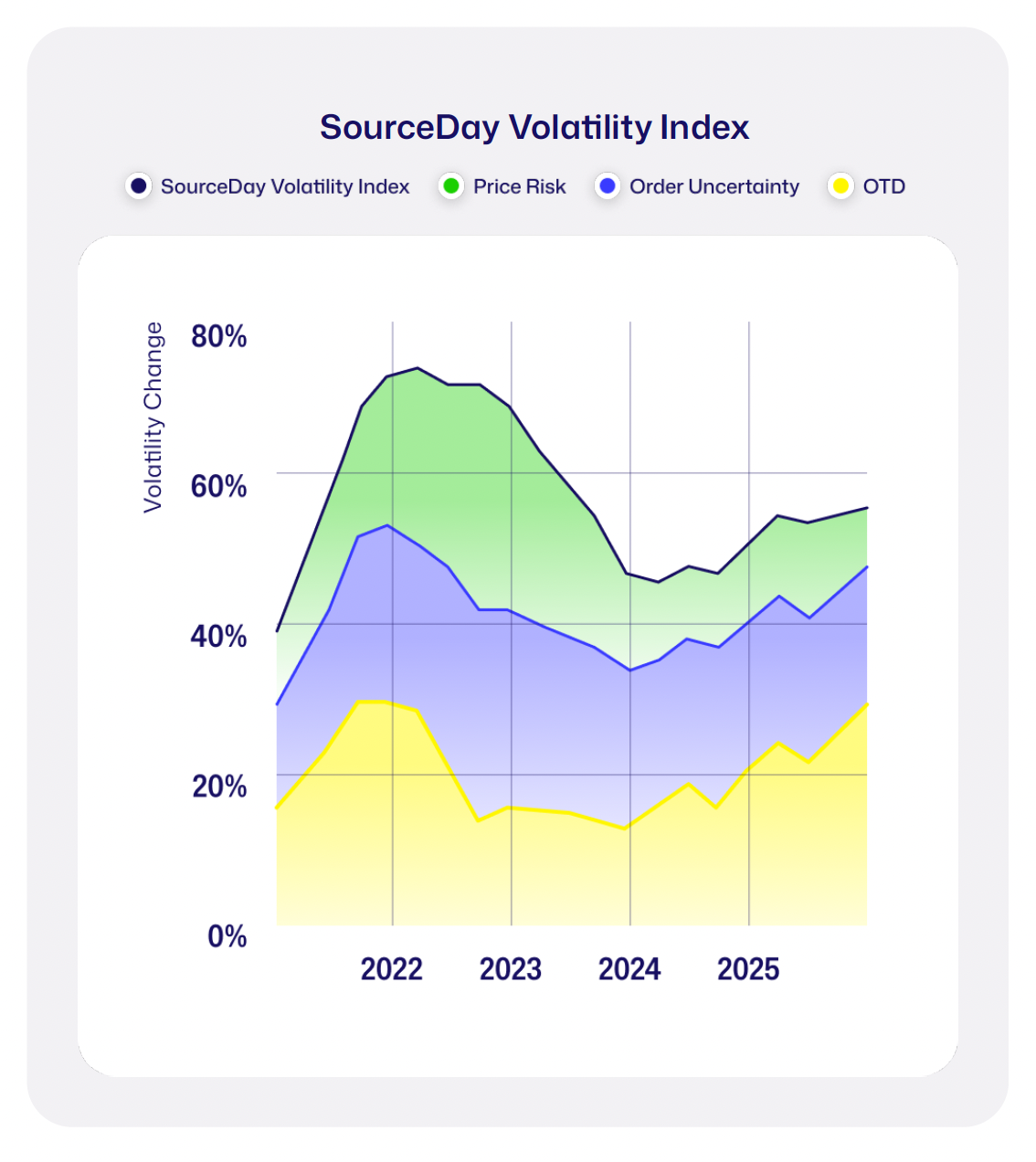 SourceDay Volatility Index

SourceDay Volatility Index
Price Risk
Order Uncertainty
OTD

Volatility Change

80%
60%
40%
20%
0%

2022
2023
2024
2025